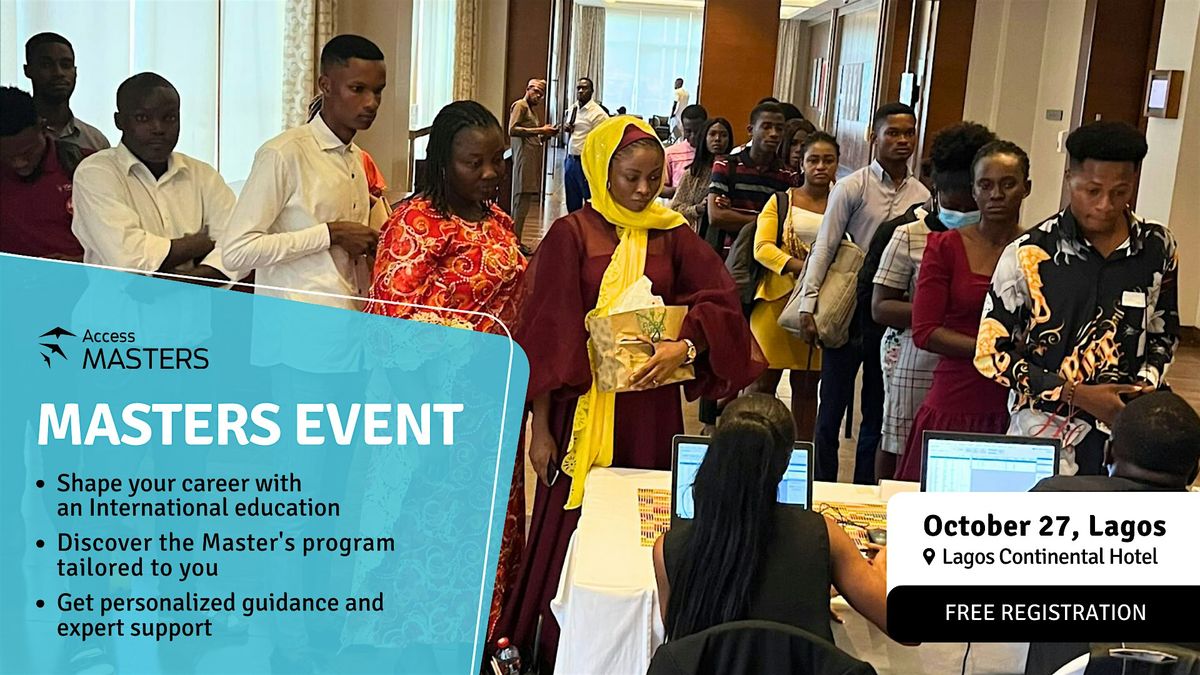 Access
MASTERS

MASTERS EVENT

• Shape your career with an International education
• Discover the Master's program tailored to you
• Get personalized guidance and expert support

October 27, Lagos
Lagos Continental Hotel

FREE REGISTRATION